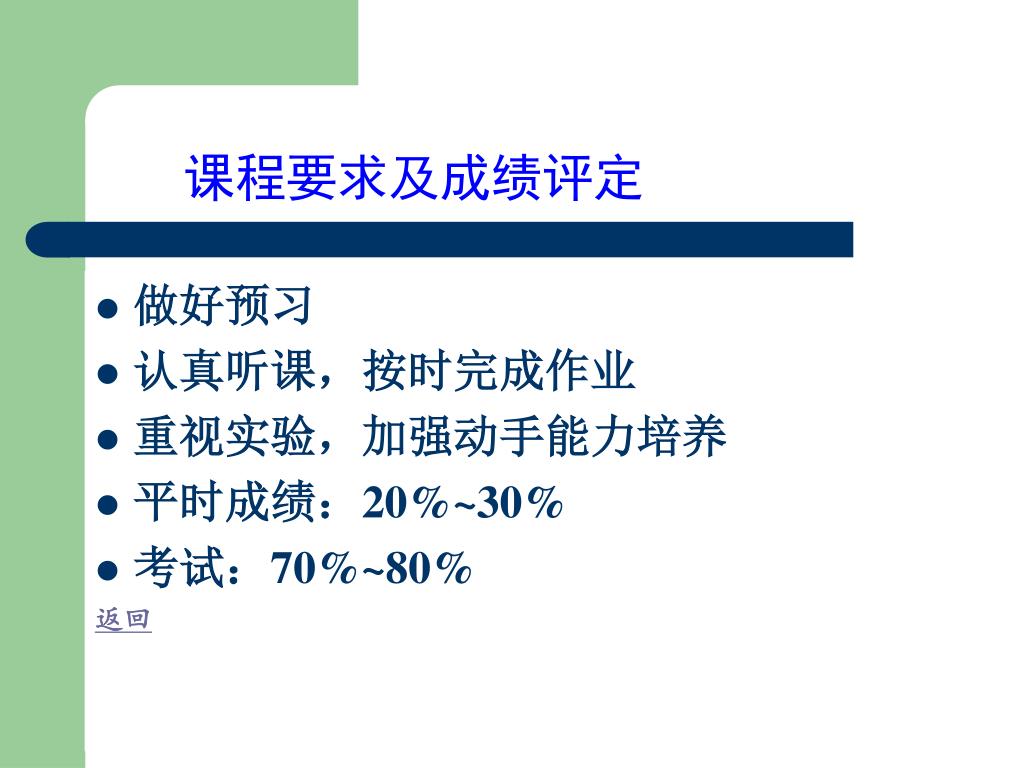 课程要求及成绩评定

- 做好预习
- 认真听课，按时完成作业
- 重视实验，加强动手能力培养
- 平时成绩：20%~30%
- 考试：70%~80%

返回